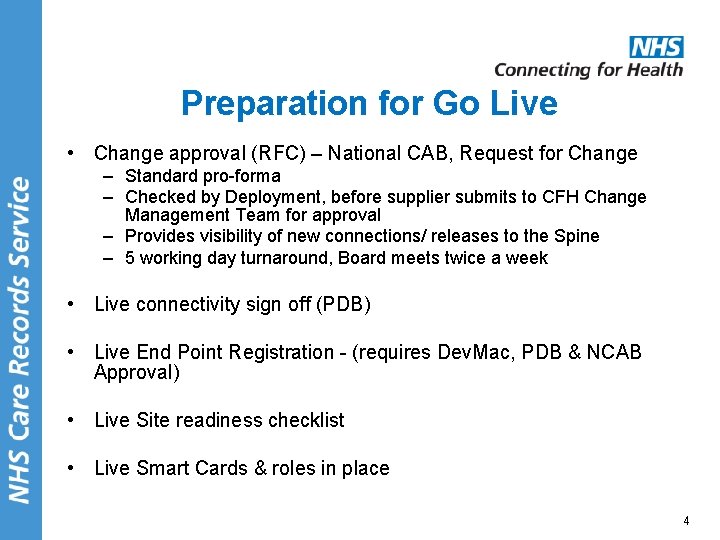 NHS Care Records Service

NHS
Connecting for Health

Preparation for Go Live

• Change approval (RFC) – National CAB, Request for Change
– Standard pro-forma
– Checked by Deployment, before supplier submits to CFH Change Management Team for approval
– Provides visibility of new connections/ releases to the Spine
– 5 working day turnaround, Board meets twice a week

• Live connectivity sign off (PDB)

• Live End Point Registration - (requires DevMac, PDB & NCAB Approval)

• Live Site readiness checklist

• Live Smart Cards & roles in place

4